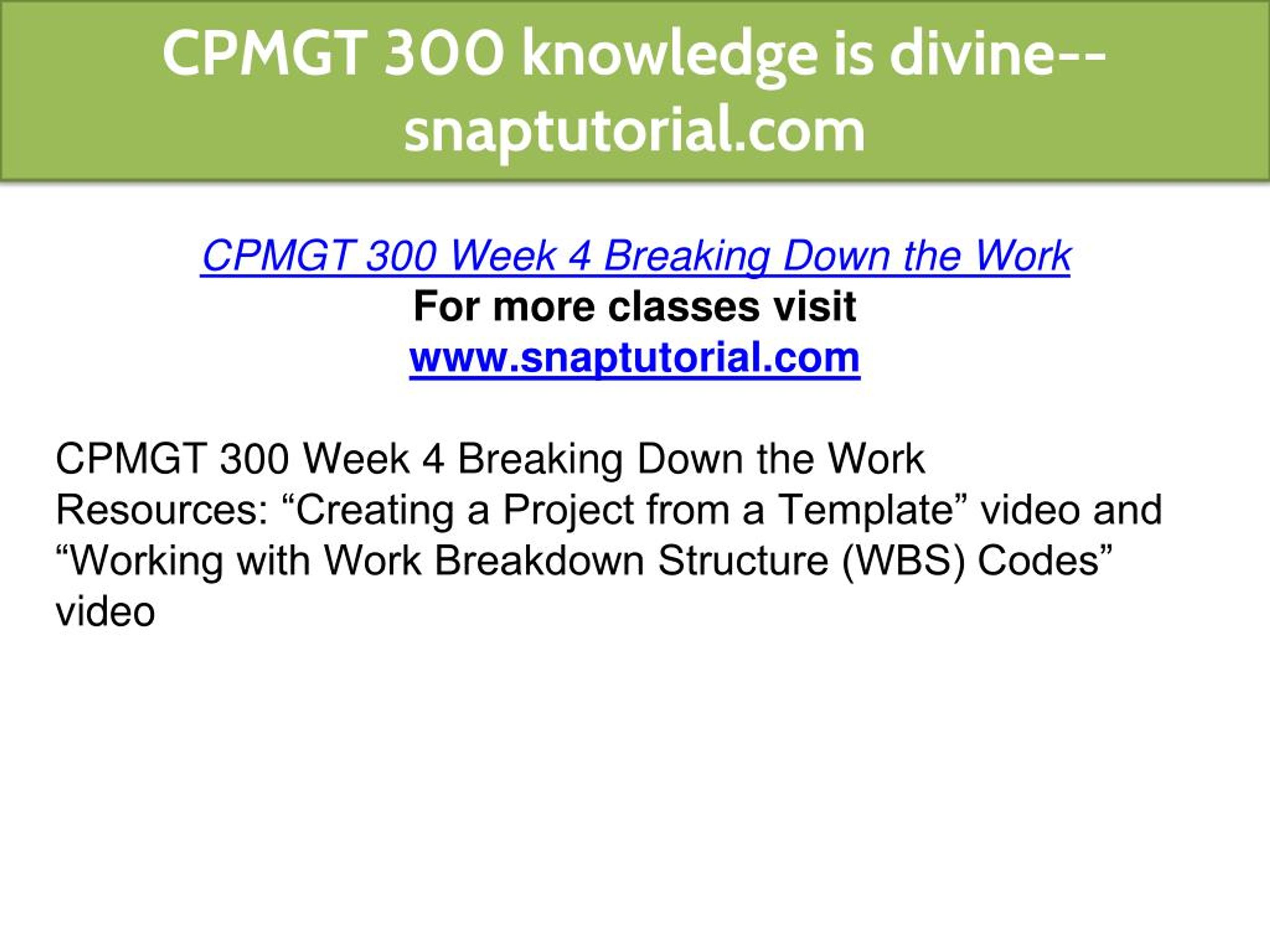 CPMGT 300 knowledge is divine--snaptutorial.com

CPMGT 300 Week 4 Breaking Down the Work
For more classes visit
www.snaptutorial.com

CPMGT 300 Week 4 Breaking Down the Work
Resources: “Creating a Project from a Template” video and “Working with Work Breakdown Structure (WBS) Codes” video